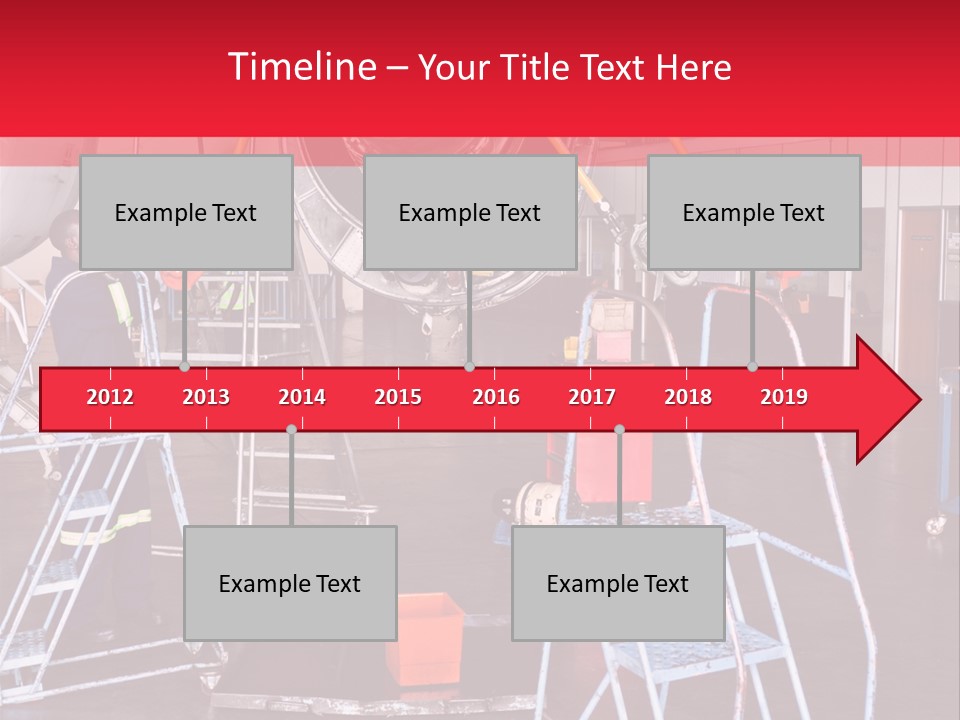 Timeline – Your Title Text Here

Example Text

Example Text

Example Text

2012
2013
2014
2015
2016
2017
2018
2019

Example Text

Example Text